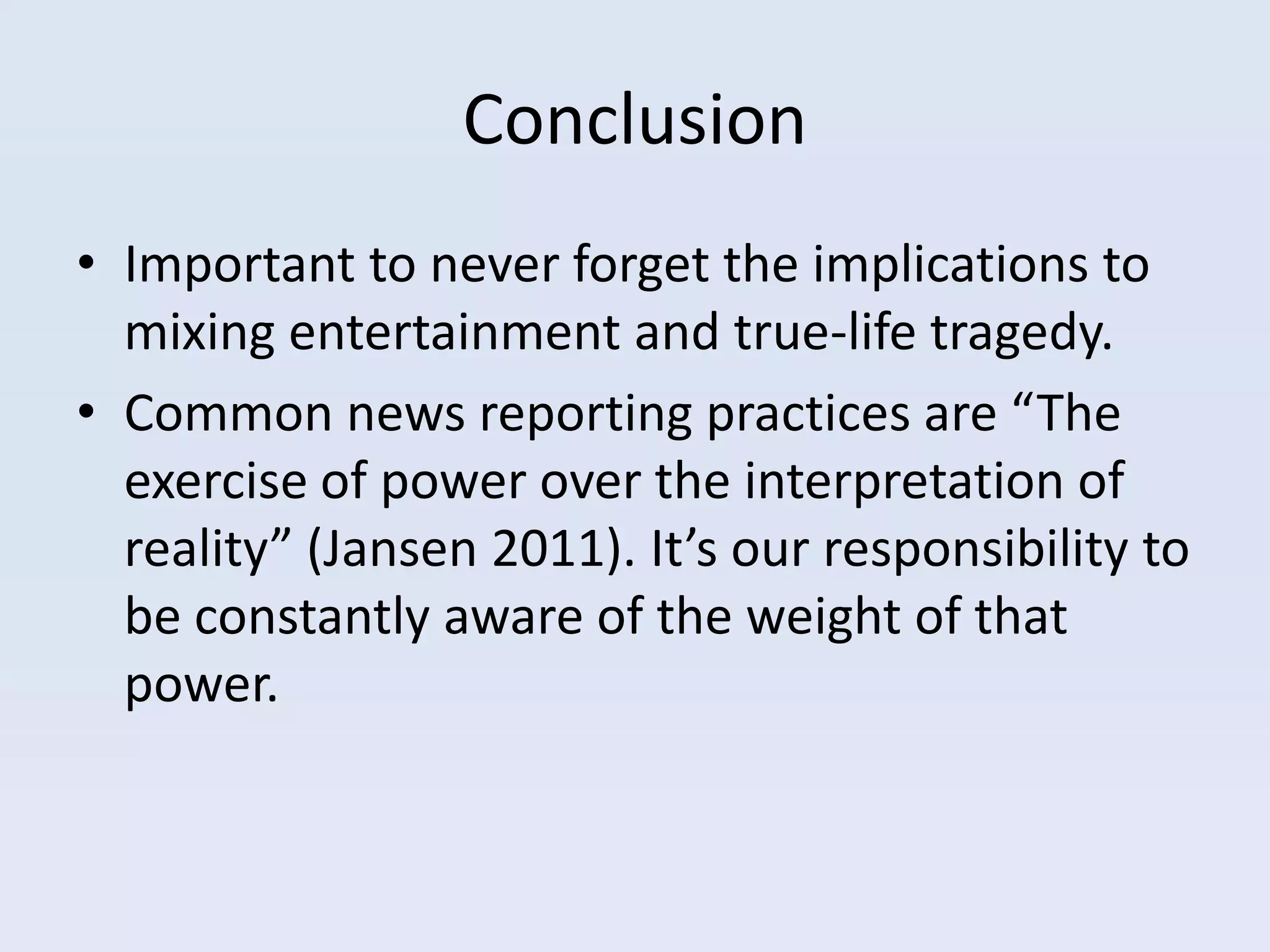 Conclusion

• Important to never forget the implications to mixing entertainment and true-life tragedy.
• Common news reporting practices are “The exercise of power over the interpretation of reality” (Jansen 2011). It’s our responsibility to be constantly aware of the weight of that power.